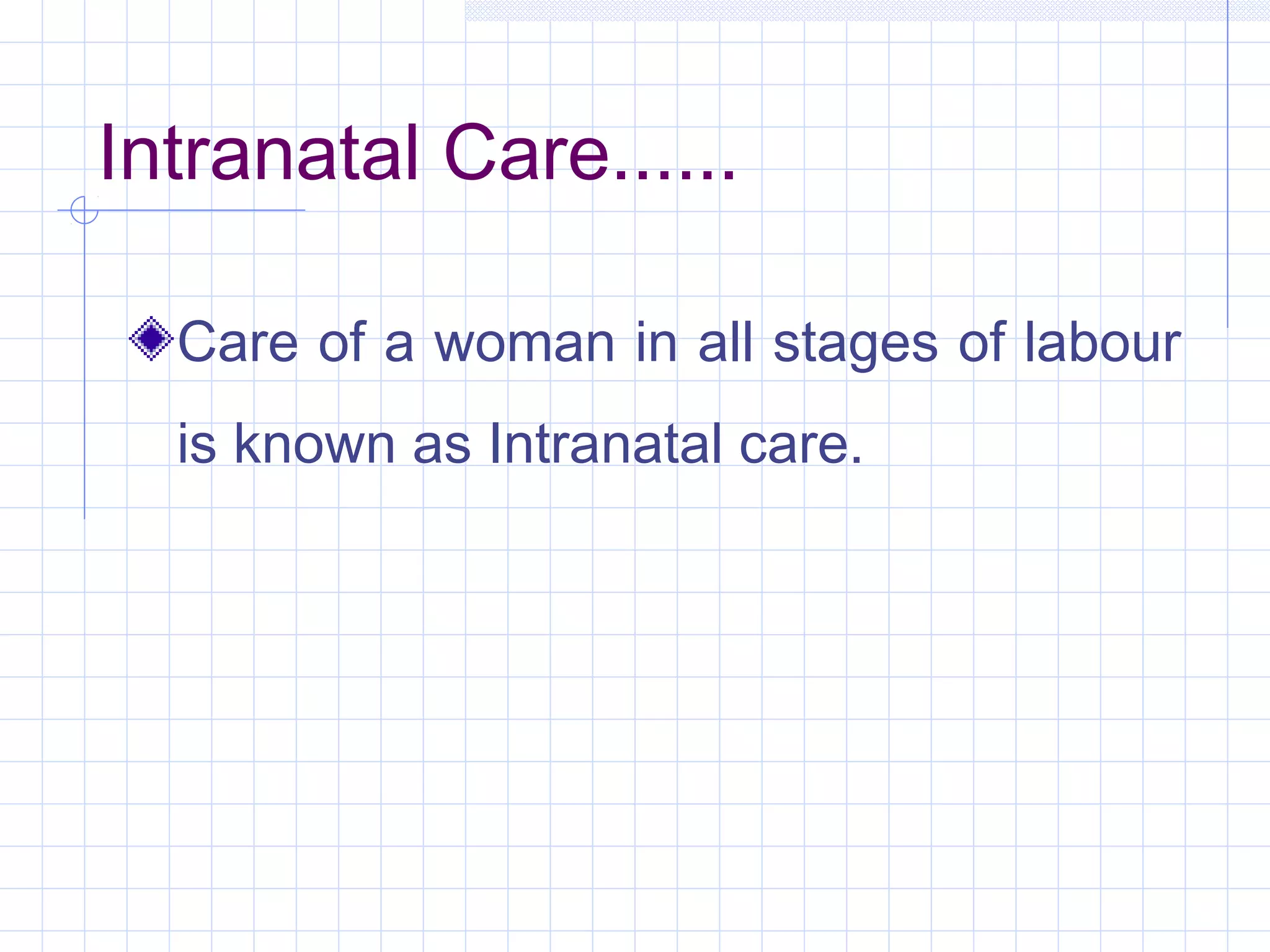 Intranatal Care......

Care of a woman in all stages of labour is known as Intranatal care.